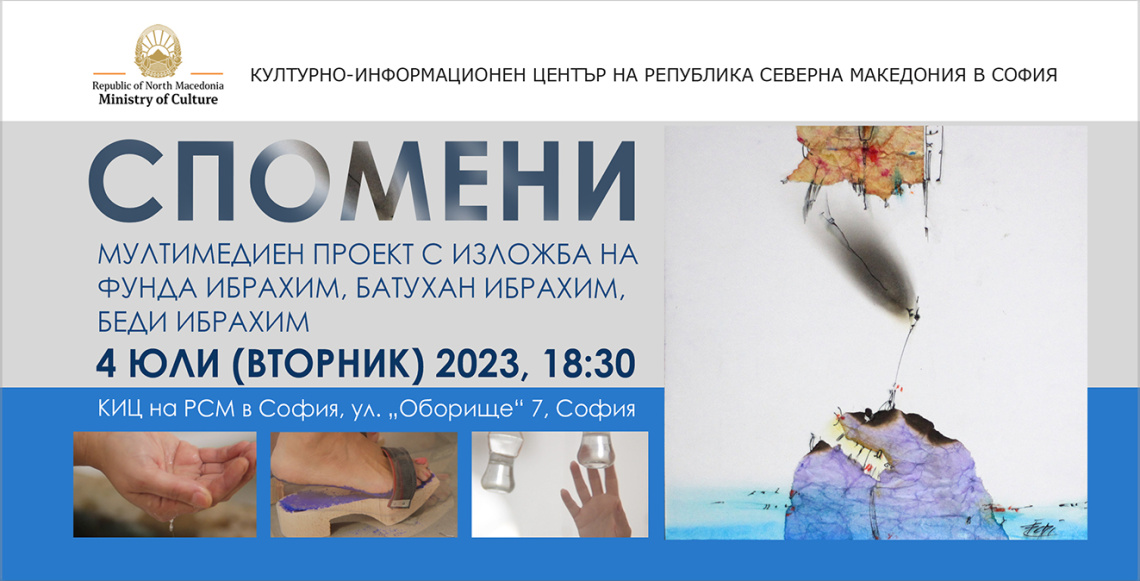 Republic of North Macedonia
Ministry of Culture

КУЛТУРНО-ИНФОРМАЦИОНЕН ЦЕНТЪР НА РЕПУБЛИКА СЕВЕРНА МАКЕДОНИЯ В СОФИЯ

СПОМЕНИ

МУЛТИМЕДИЕН ПРОЕКТ С ИЗЛОЖБА НА ФУНДА ИБРАХИМ, БАТУХАН ИБРАХИМ, БЕДИ ИБРАХИМ

4 ЮЛИ (ВТОРНИК) 2023, 18:30

КИЦ на РСМ в София, ул. „Оборище“ 7, София